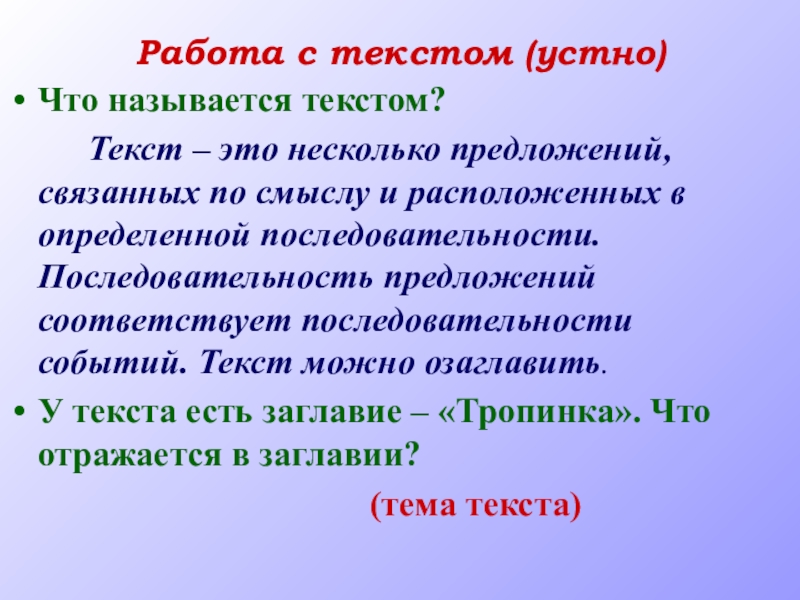 Работа с текстом (устно)

• Что называется текстом?

Текст – это несколько предложений, связанных по смыслу и расположенных в определенной последовательности. Последовательность предложений соответствует последовательности событий. Текст можно озаглавить.

• У текста есть заглавие – «Тропинка». Что отражается в заглавии?

(тема текста)